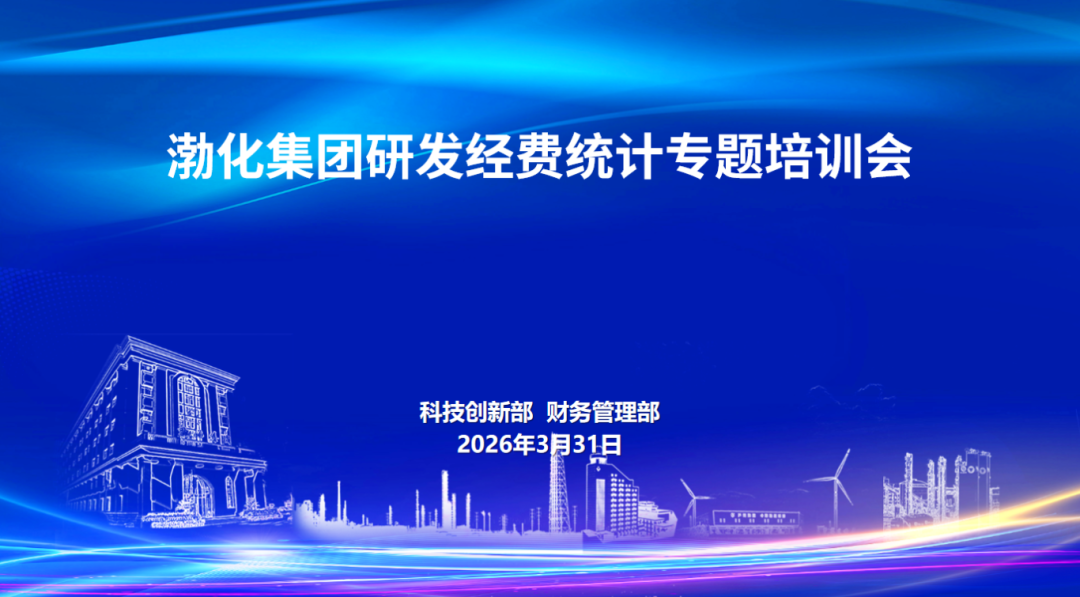 渤化集团研发经费统计专题培训会

科技创新部 财务管理部
2026年3月31日